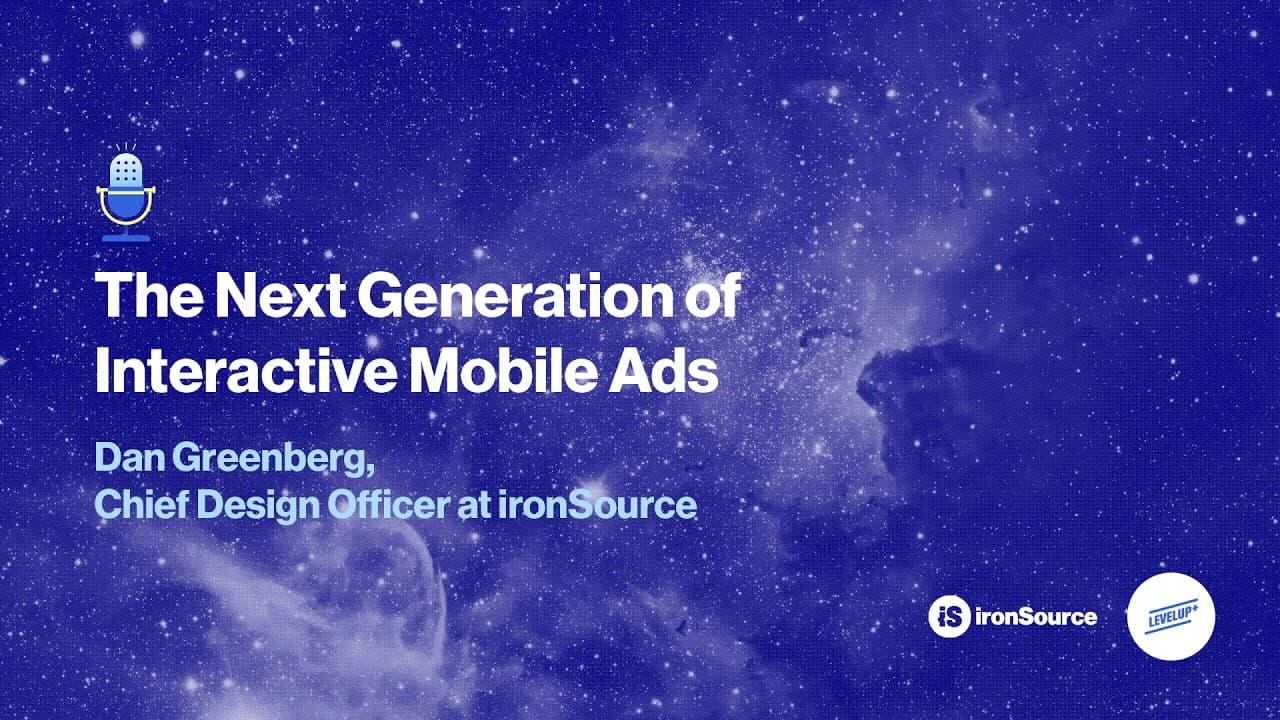 The Next Generation of Interactive Mobile Ads

Dan Greenberg,
Chief Design Officer at ironSource

iS ironSource

LEVELUP+